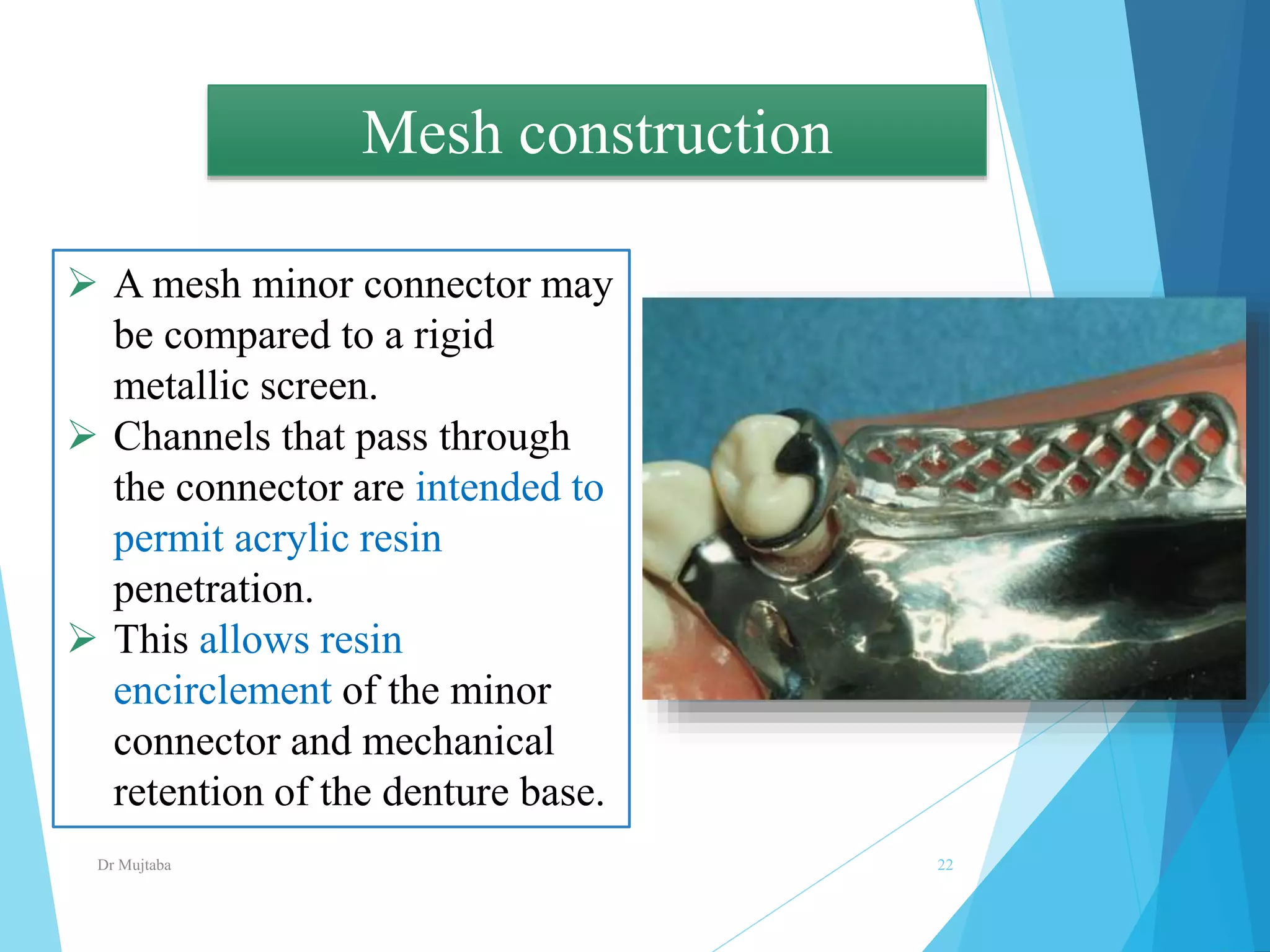 Mesh construction

➢ A mesh minor connector may be compared to a rigid metallic screen.
➢ Channels that pass through the connector are intended to permit acrylic resin penetration.
➢ This allows resin encirclement of the minor connector and mechanical retention of the denture base.

Dr Mujtaba

22